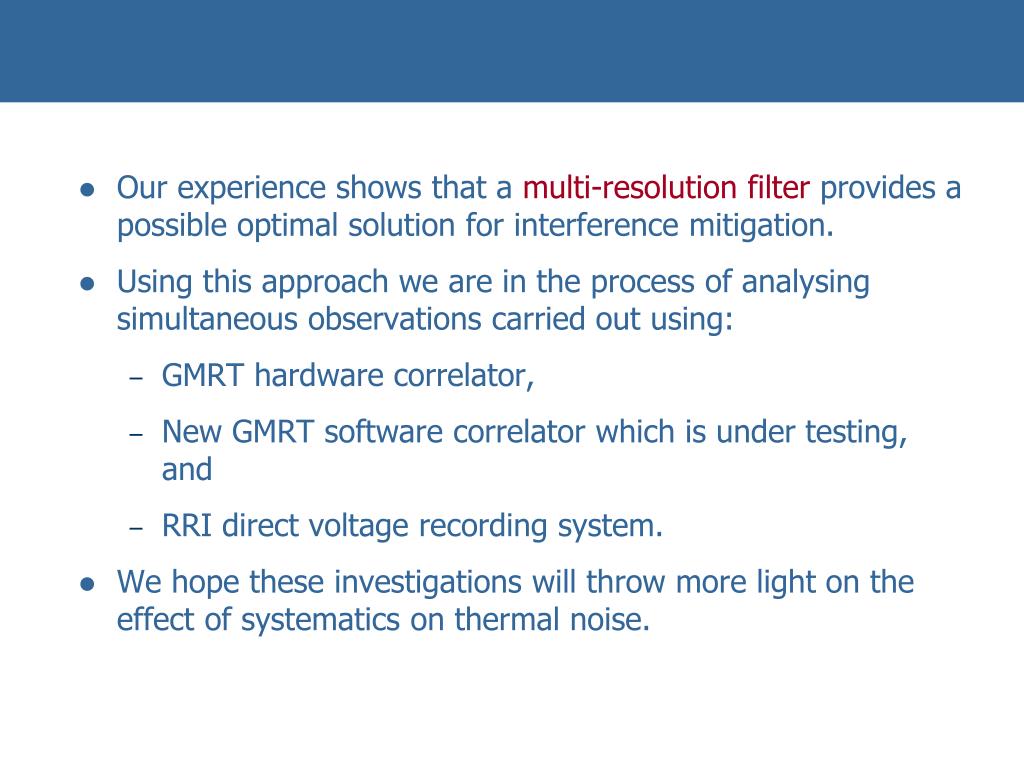 ● Our experience shows that a multi-resolution filter provides a possible optimal solution for interference mitigation.

● Using this approach we are in the process of analysing simultaneous observations carried out using:

– GMRT hardware correlator,

– New GMRT software correlator which is under testing, and

– RRI direct voltage recording system.

● We hope these investigations will throw more light on the effect of systematics on thermal noise.